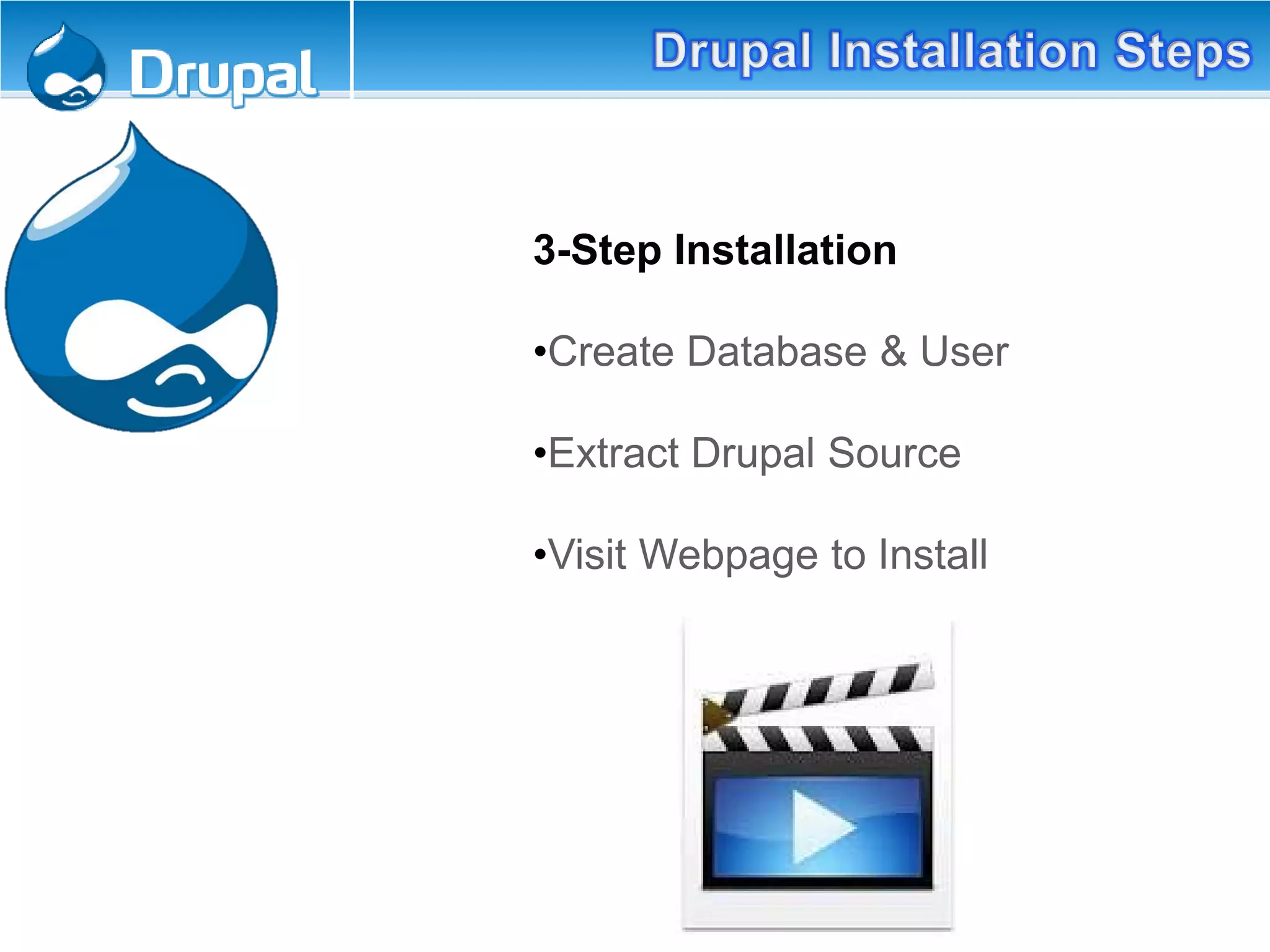 Drupal

Drupal Installation Steps

3-Step Installation

•Create Database & User

•Extract Drupal Source

•Visit Webpage to Install